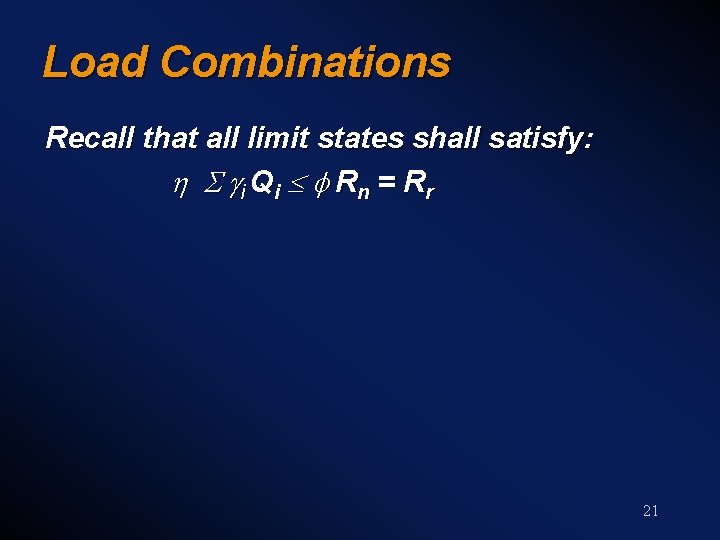 Load Combinations

Recall that all limit states shall satisfy:

$\eta \ \Sigma \gamma_i Q_i \leq \phi R_n = R_r$

21